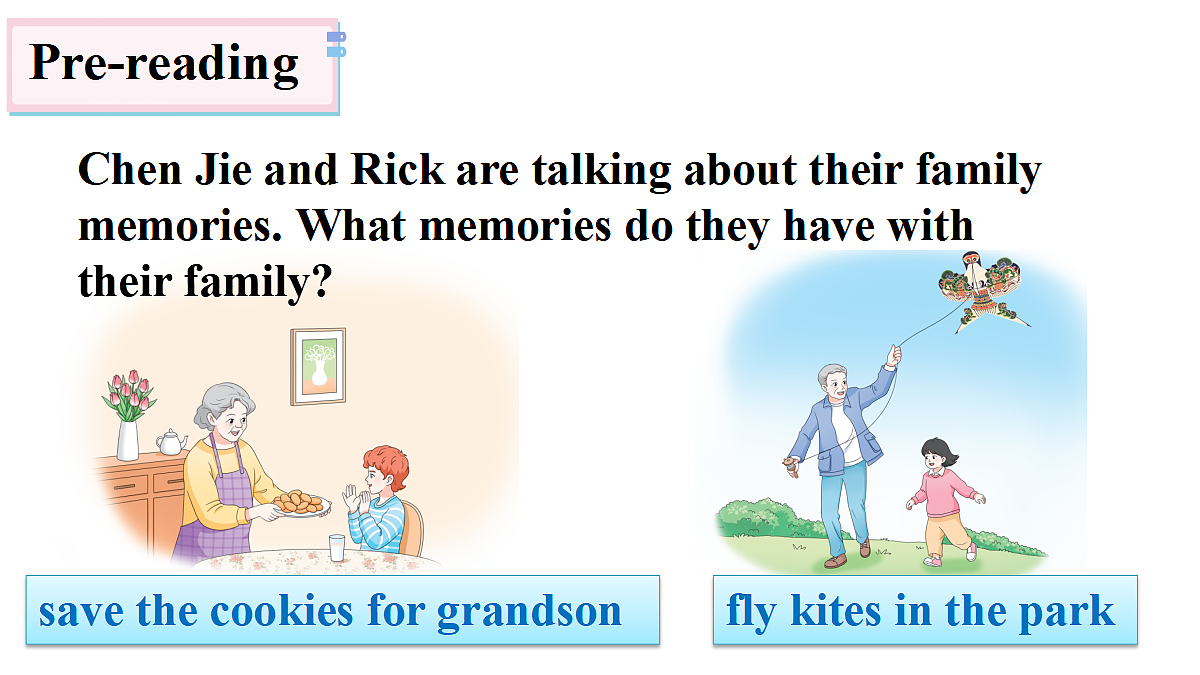 Pre-reading

Chen Jie and Rick are talking about their family memories. What memories do they have with their family?

save the cookies for grandson

fly kites in the park